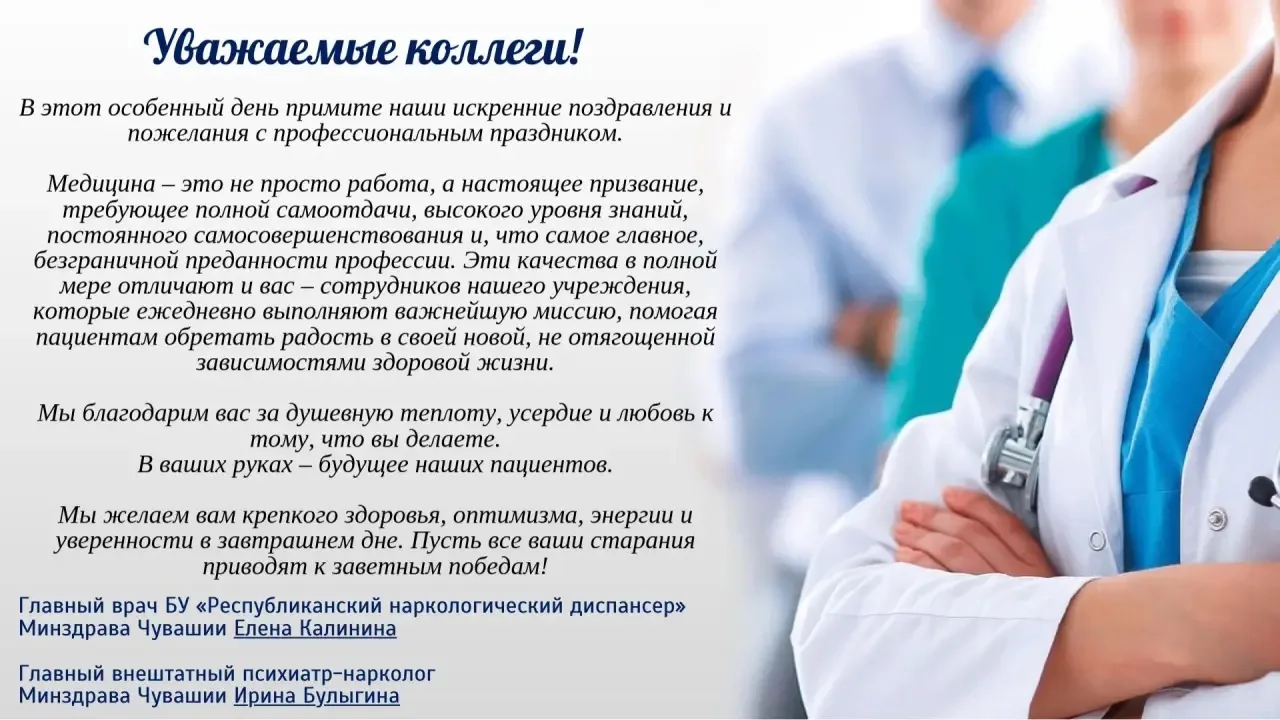 Уважаемые коллеги!

В этот особенный день примите наши искренние поздравления и пожелания с профессиональным праздником.

Медицина – это не просто работа, а настоящее призвание, требующее полной самоотдачи, высокого уровня знаний, постоянного самосовершенствования и, что самое главное, безграничной преданности профессии. Эти качества в полной мере отличают и вас – сотрудников нашего учреждения, которые ежедневно выполняют важнейшую миссию, помогая пациентам обретать радость в своей новой, не отягощенной зависимостями здоровой жизни.

Мы благодарим вас за душевную теплоту, усердие и любовь к тому, что вы делаете.
В ваших руках – будущее наших пациентов.

Мы желаем вам крепкого здоровья, оптимизма, энергии и уверенности в завтрашнем дне. Пусть все ваши старания приводят к заветным победам!

Главный врач БУ «Республиканский наркологический диспансер» Минздрава Чувашии Елена Калинина

Главный внештатный психиатр-нарколог Минздрава Чувашии Ирина Булыгина